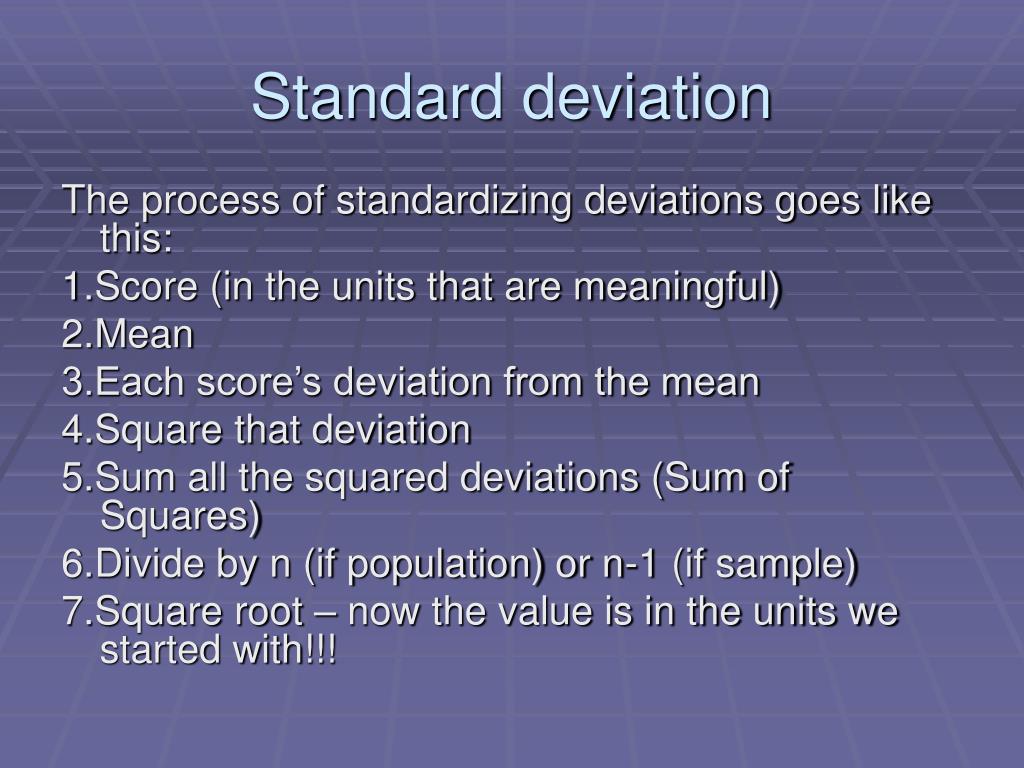 Standard deviation

The process of standardizing deviations goes like this:

1.Score (in the units that are meaningful)

2.Mean

3.Each score’s deviation from the mean

4.Square that deviation

5.Sum all the squared deviations (Sum of Squares)

6.Divide by n (if population) or n-1 (if sample)

7.Square root – now the value is in the units we started with!!!